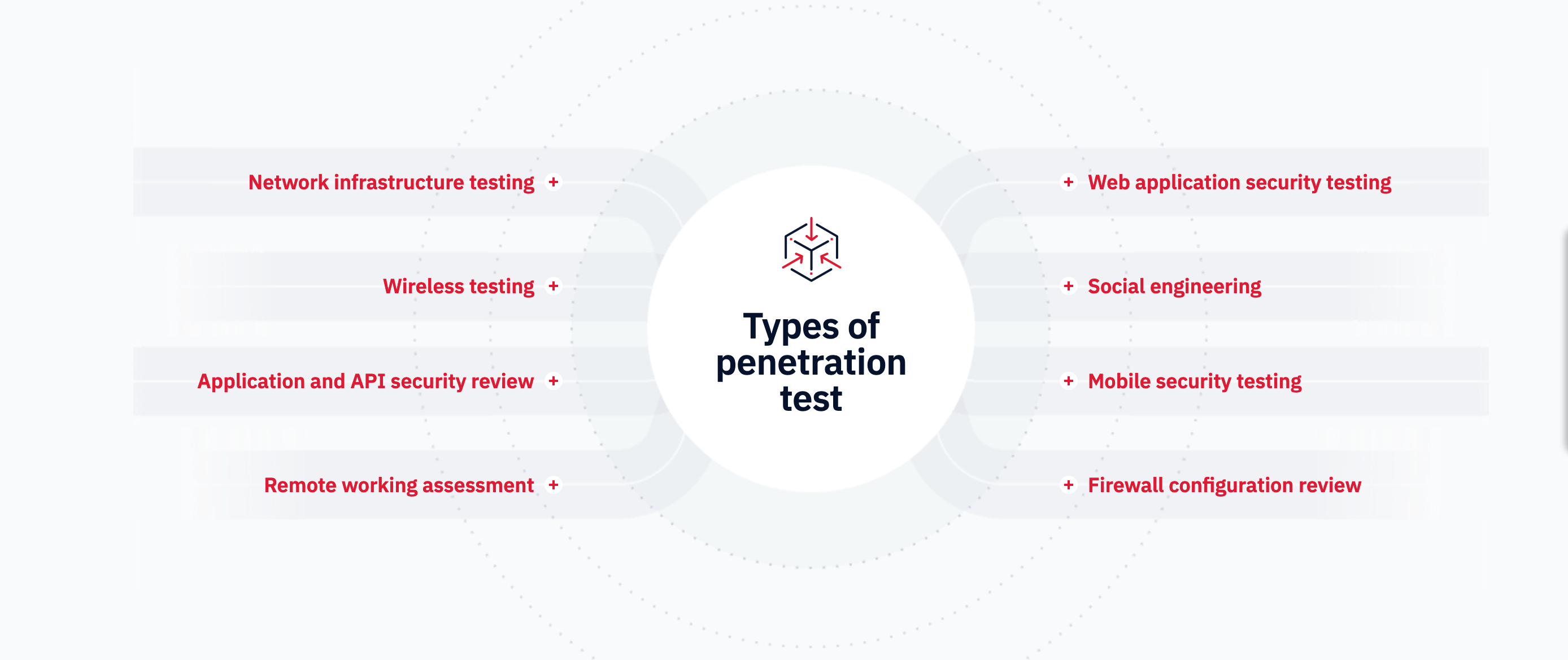 Network infrastructure testing +

Wireless testing +

Application and API security review +

Remote working assessment +

Types of penetration test

+ Web application security testing

+ Social engineering

+ Mobile security testing

+ Firewall configuration review